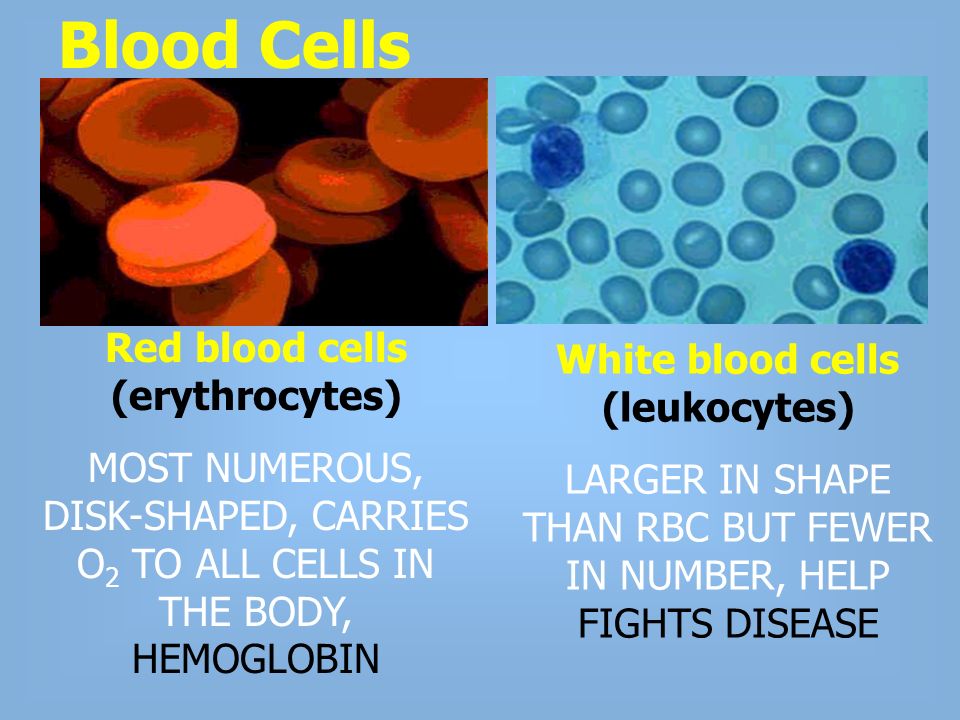 Blood Cells

Red blood cells
(erythrocytes)

MOST NUMEROUS, DISK-SHAPED, CARRIES $O_2$ TO ALL CELLS IN THE BODY, HEMOGLOBIN

White blood cells
(leukocytes)

LARGER IN SHAPE THAN RBC BUT FEWER IN NUMBER, HELP FIGHTS DISEASE